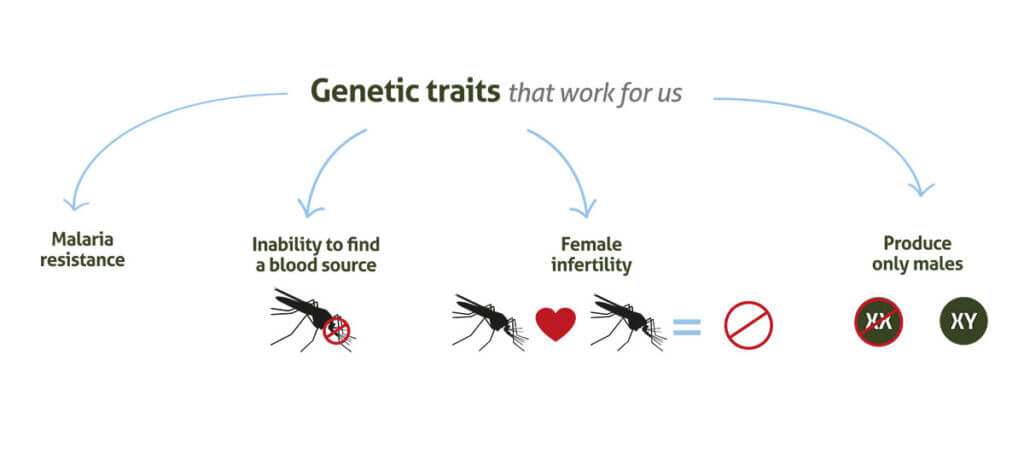 Genetic traits that work for us

Malaria resistance

Inability to find a blood source

Female infertility

=

Produce only males

XX

XY